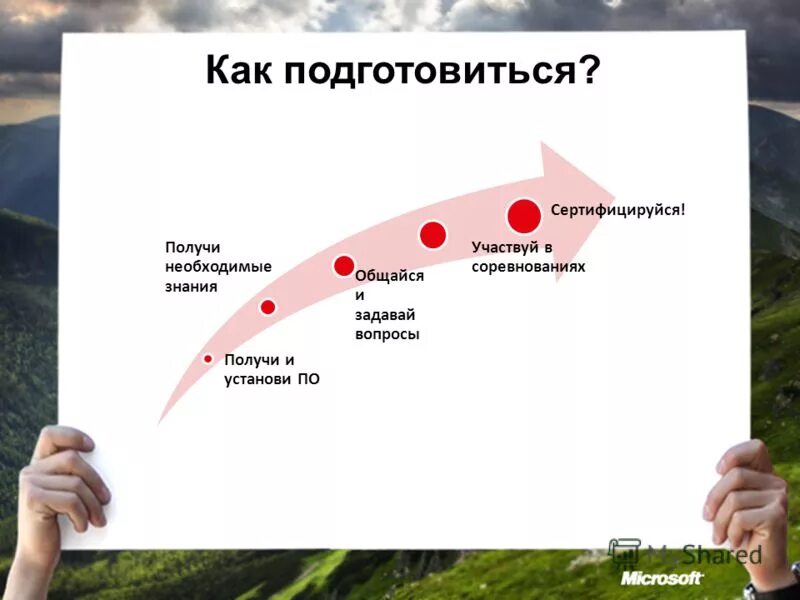 Как подготовиться?

Получи и установи ПО

Получи необходимые знания

Общайся и задавай вопросы

Участвуй в соревнованиях

Сертифицируйся!

MyShared

Microsoft